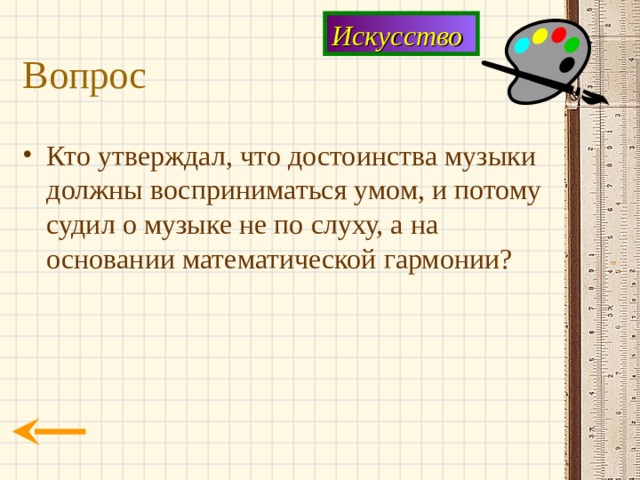 Искусство

Вопрос

• Кто утверждал, что достоинства музыки должны восприниматься умом, и потому судил о музыке не по слуху, а на основании математической гармонии?